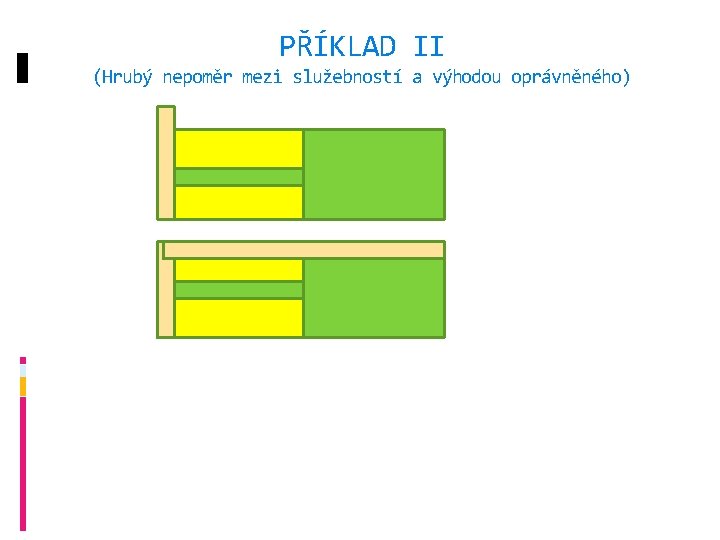 PŘÍKLAD II
(Hrubý nepoměr mezi služebností a výhodou oprávněného)